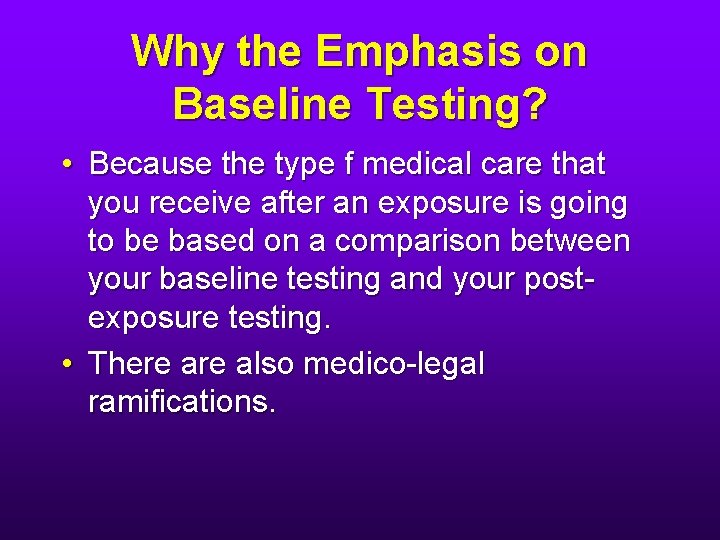 Why the Emphasis on Baseline Testing?

• Because the type f medical care that you receive after an exposure is going to be based on a comparison between your baseline testing and your post-exposure testing.

• There are also medico-legal ramifications.